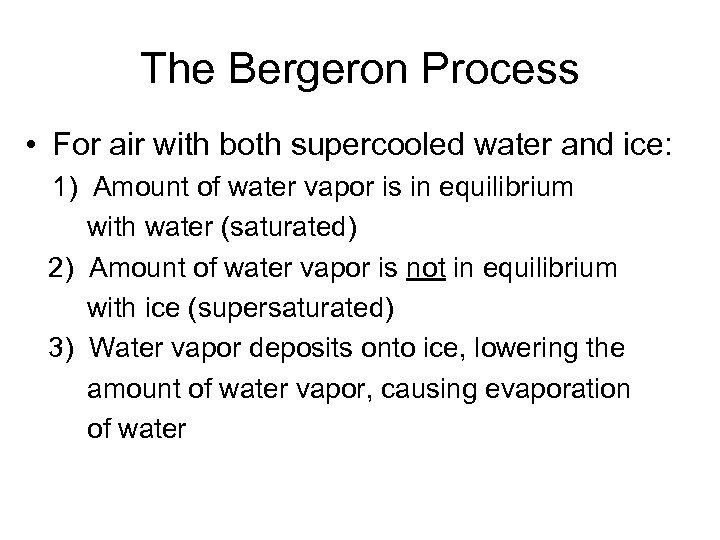 The Bergeron Process

• For air with both supercooled water and ice:

1) Amount of water vapor is in equilibrium with water (saturated)

2) Amount of water vapor is not in equilibrium with ice (supersaturated)

3) Water vapor deposits onto ice, lowering the amount of water vapor, causing evaporation of water